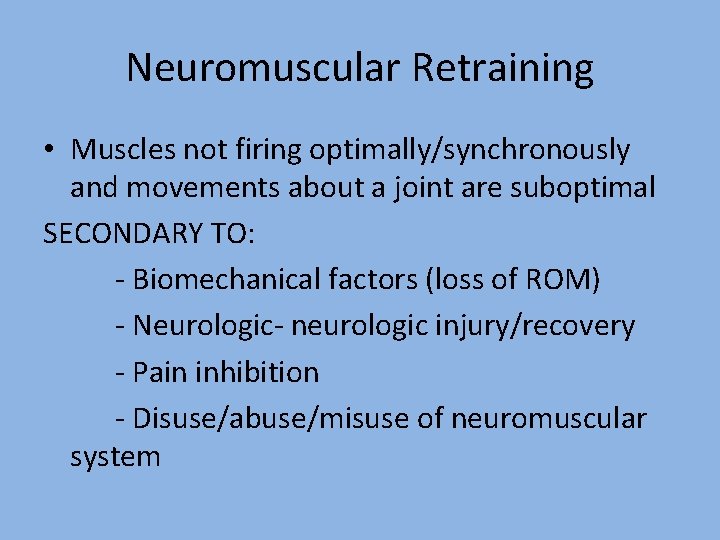 Neuromuscular Retraining

• Muscles not firing optimally/synchronously and movements about a joint are suboptimal

SECONDARY TO:

- Biomechanical factors (loss of ROM)

- Neurologic- neurologic injury/recovery

- Pain inhibition

- Disuse/abuse/misuse of neuromuscular system